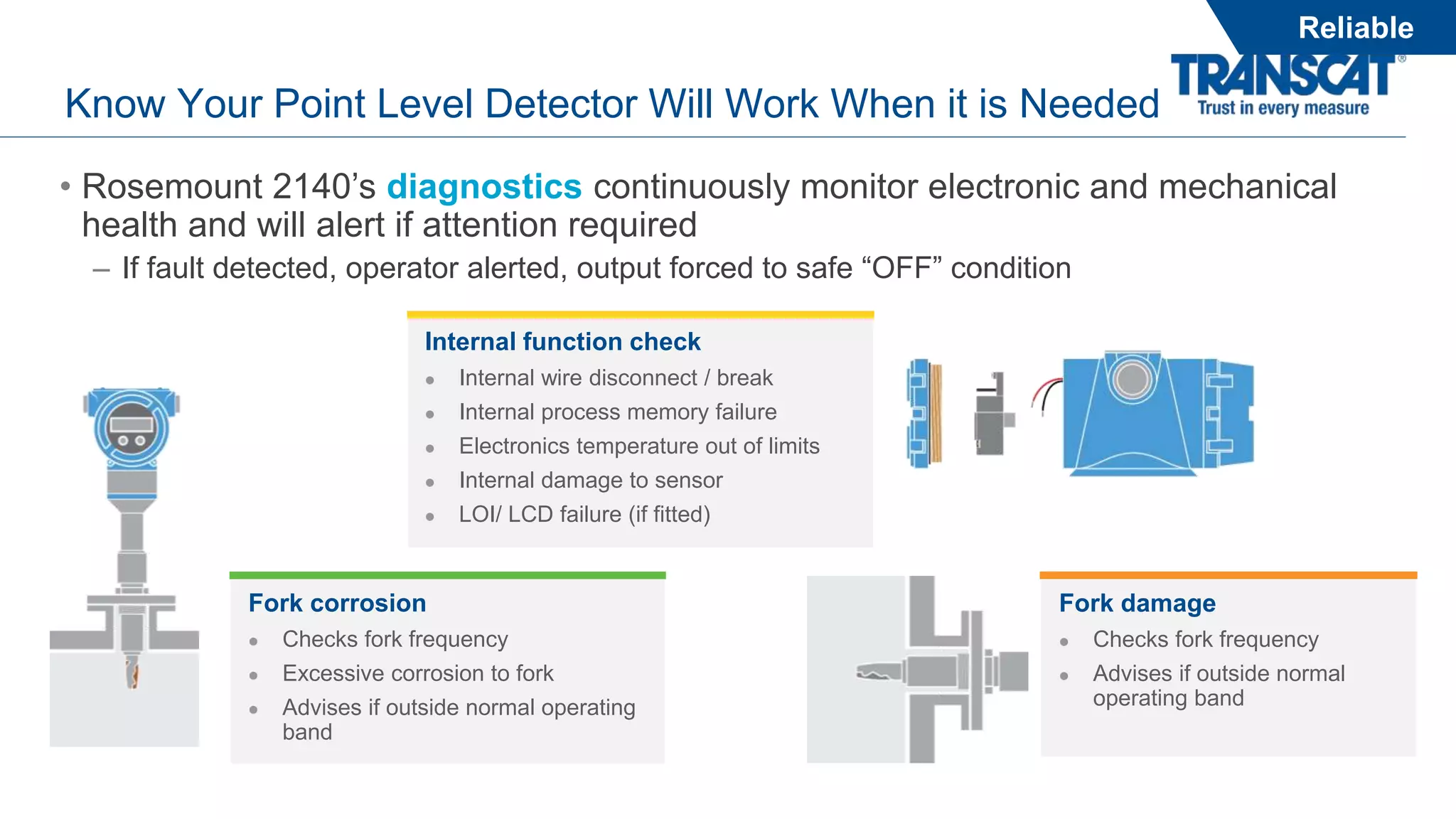 Reliable

TRANSCAT®
Trust in every measure

Know Your Point Level Detector Will Work When it is Needed

• Rosemount 2140's diagnostics continuously monitor electronic and mechanical health and will alert if attention required
– If fault detected, operator alerted, output forced to safe "OFF" condition

Internal function check
• Internal wire disconnect / break
• Internal process memory failure
• Electronics temperature out of limits
• Internal damage to sensor
• LOI/ LCD failure (if fitted)

Fork corrosion
• Checks fork frequency
• Excessive corrosion to fork
• Advises if outside normal operating band

Fork damage
• Checks fork frequency
• Advises if outside normal operating band